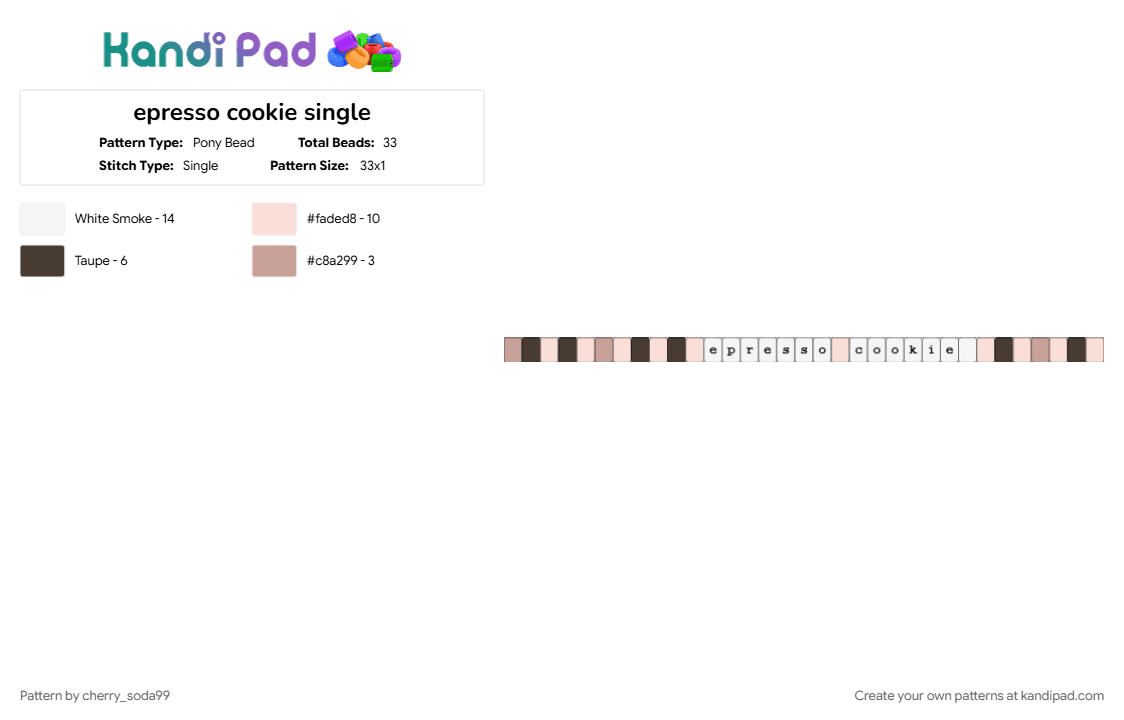 Kandi Pad

epresso cookie single

Pattern Type: Pony Bead Total Beads: 33

Stitch Type: Single Pattern Size: 33x1

White Smoke - 14

#faded8 - 10

Taupe - 6

#c8a299 - 3

e p r e s s o c o o k i e

Pattern by cherry_soda99

Create your own patterns at kandipad.com